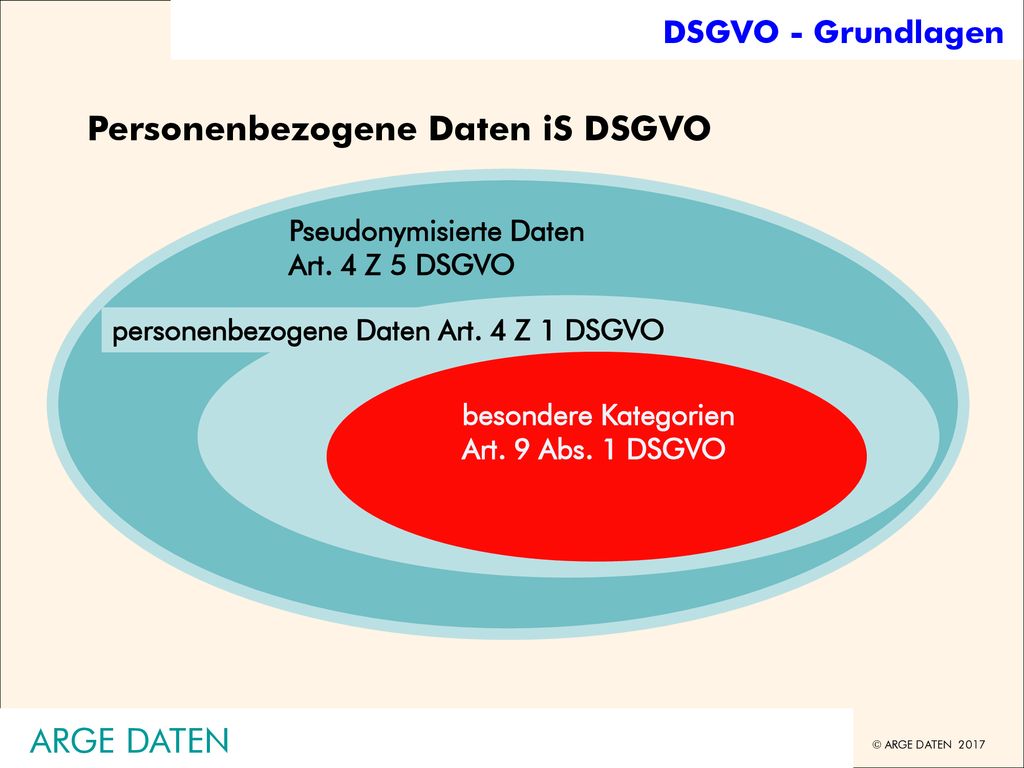 DSGVO - Grundlagen

Personenbezogene Daten iS DSGVO

Pseudonymisierte Daten
Art. 4 Z 5 DSGVO

personenbezogene Daten Art. 4 Z 1 DSGVO

besondere Kategorien
Art. 9 Abs. 1 DSGVO

ARGE DATEN

© ARGE DATEN 2017